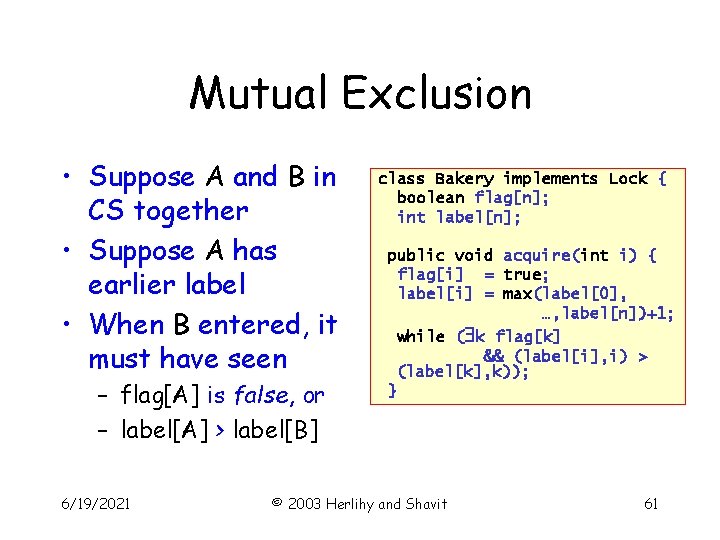 Mutual Exclusion

• Suppose A and B in CS together
• Suppose A has earlier label
• When B entered, it must have seen
– flag[A] is false, or
– label[A] > label[B]

class Bakery implements Lock {
  boolean flag[n];
  int label[n];

 public void acquire(int i) {
  flag[i]  = true;
  label[i] = max(label[0],
               …,label[n])+1;
  while (∃k flag[k]
           && (label[i],i) >
  (label[k],k));
 }

6/19/2021
© 2003 Herlihy and Shavit
61